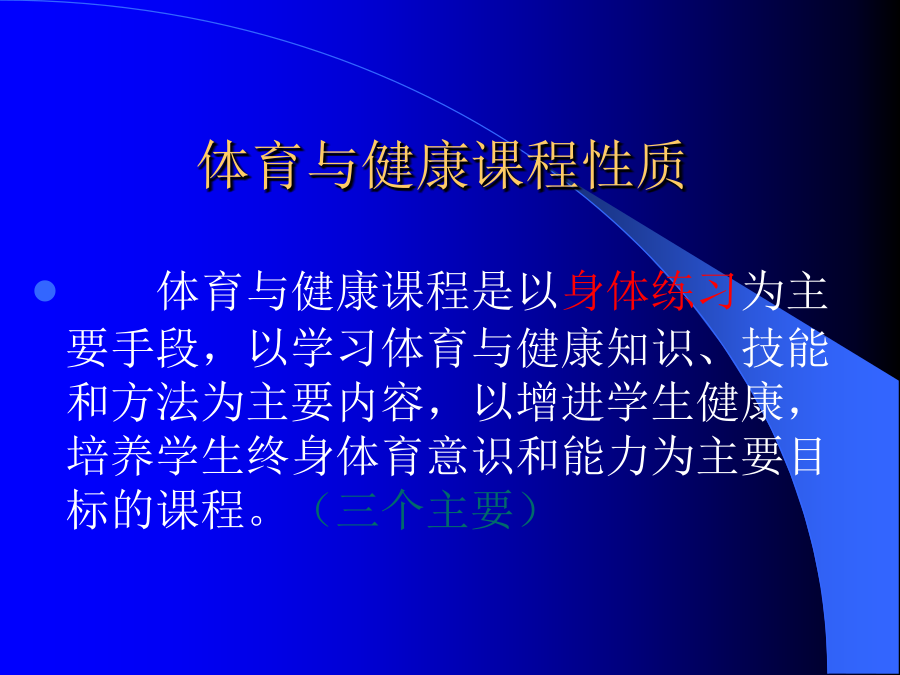 体育与健康课程性质

体育与健康课程是以身体练习为主要手段，以学习体育与健康知识、技能和方法为主要内容，以增进学生健康，培养学生终身体育意识和能力为主要目标的课程。（三个主要）